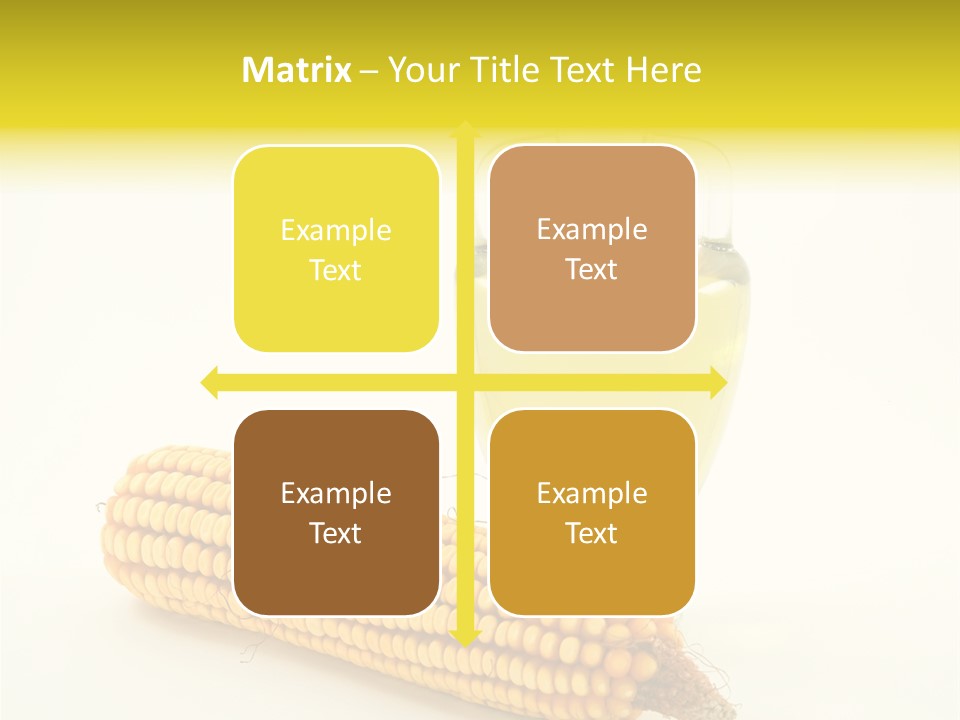 Matrix – Your Title Text Here

Example Text

Example Text

Example Text

Example Text